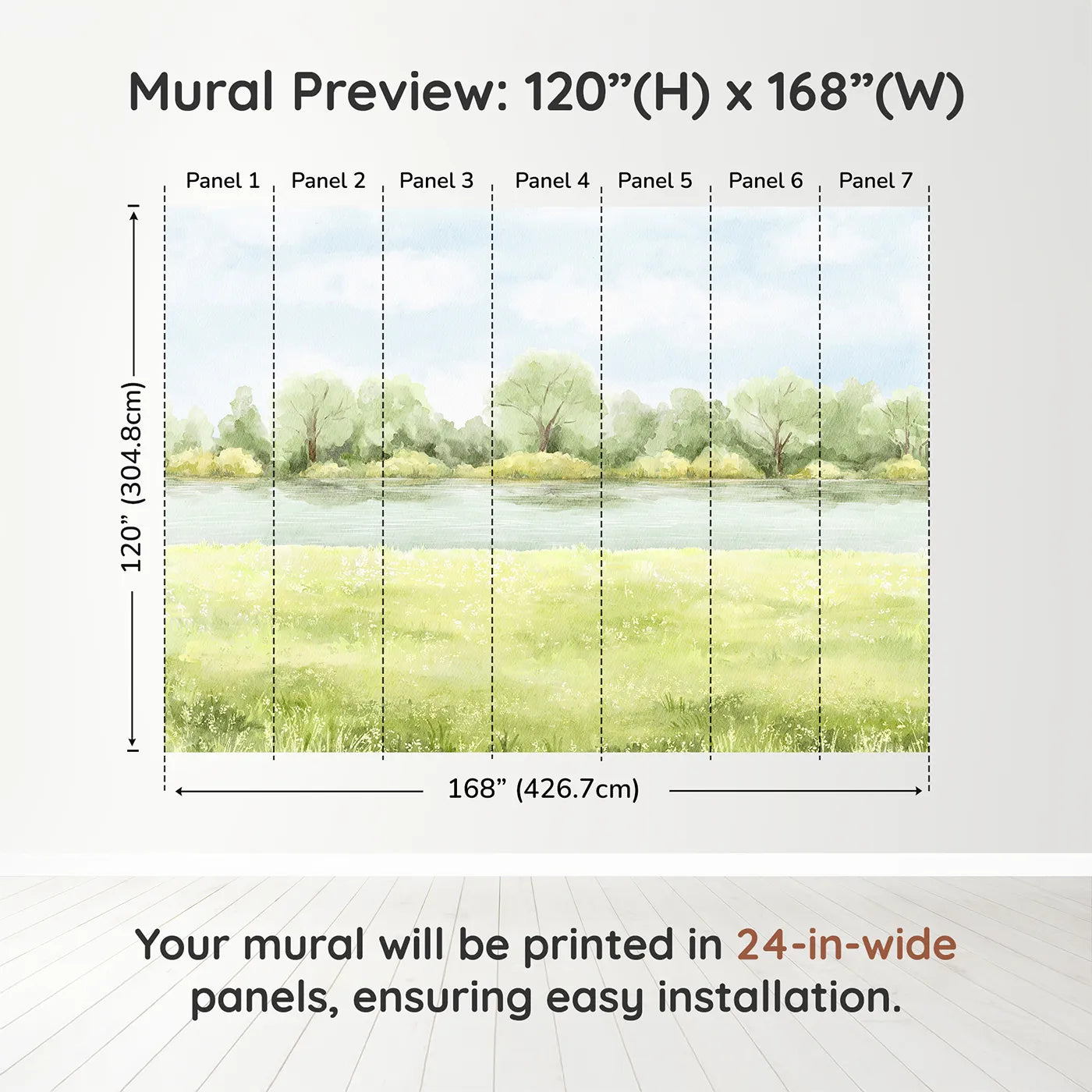 Mural Preview: 120”(H) x 168”(W)

Panel 1 Panel 2 Panel 3 Panel 4 Panel 5 Panel 6 Panel 7

120” (304.8cm)

168” (426.7cm)

Your mural will be printed in 24-in-wide panels, ensuring easy installation.